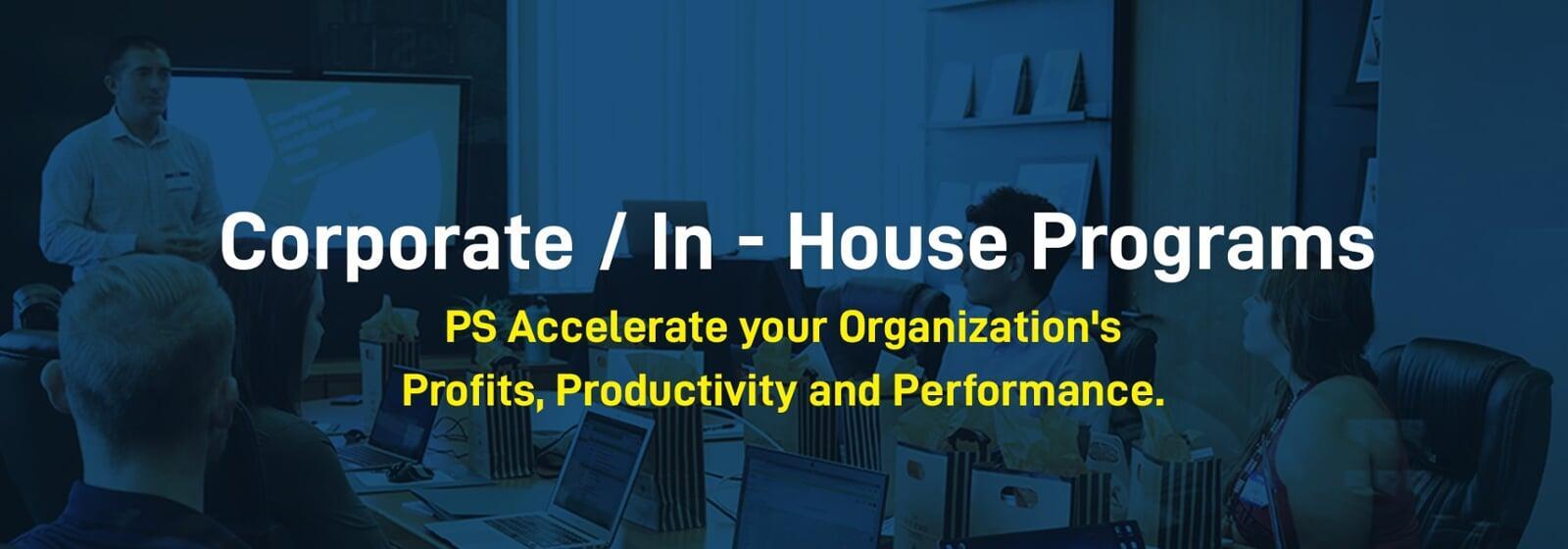 Corporate / In - House Programs

PS Accelerate your Organization's Profits, Productivity and Performance.